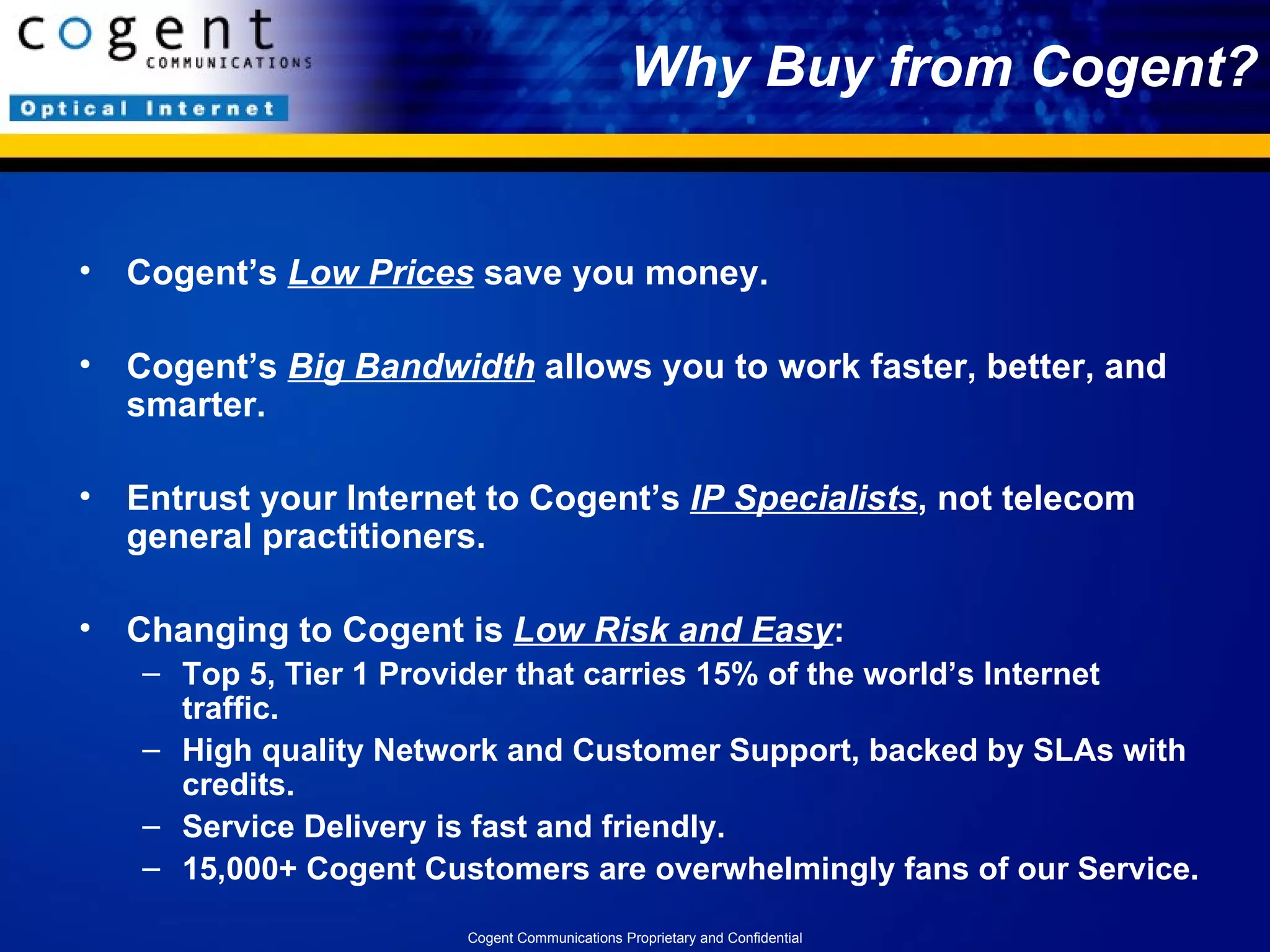 cogent
COMMUNICATIONS
Optical Internet

Why Buy from Cogent?

• Cogent's Low Prices save you money.

• Cogent's Big Bandwidth allows you to work faster, better, and smarter.

• Entrust your Internet to Cogent's IP Specialists, not telecom general practitioners.

• Changing to Cogent is Low Risk and Easy:
– Top 5, Tier 1 Provider that carries 15% of the world's Internet traffic.
– High quality Network and Customer Support, backed by SLAs with credits.
– Service Delivery is fast and friendly.
– 15,000+ Cogent Customers are overwhelmingly fans of our Service.

Cogent Communications Proprietary and Confidential